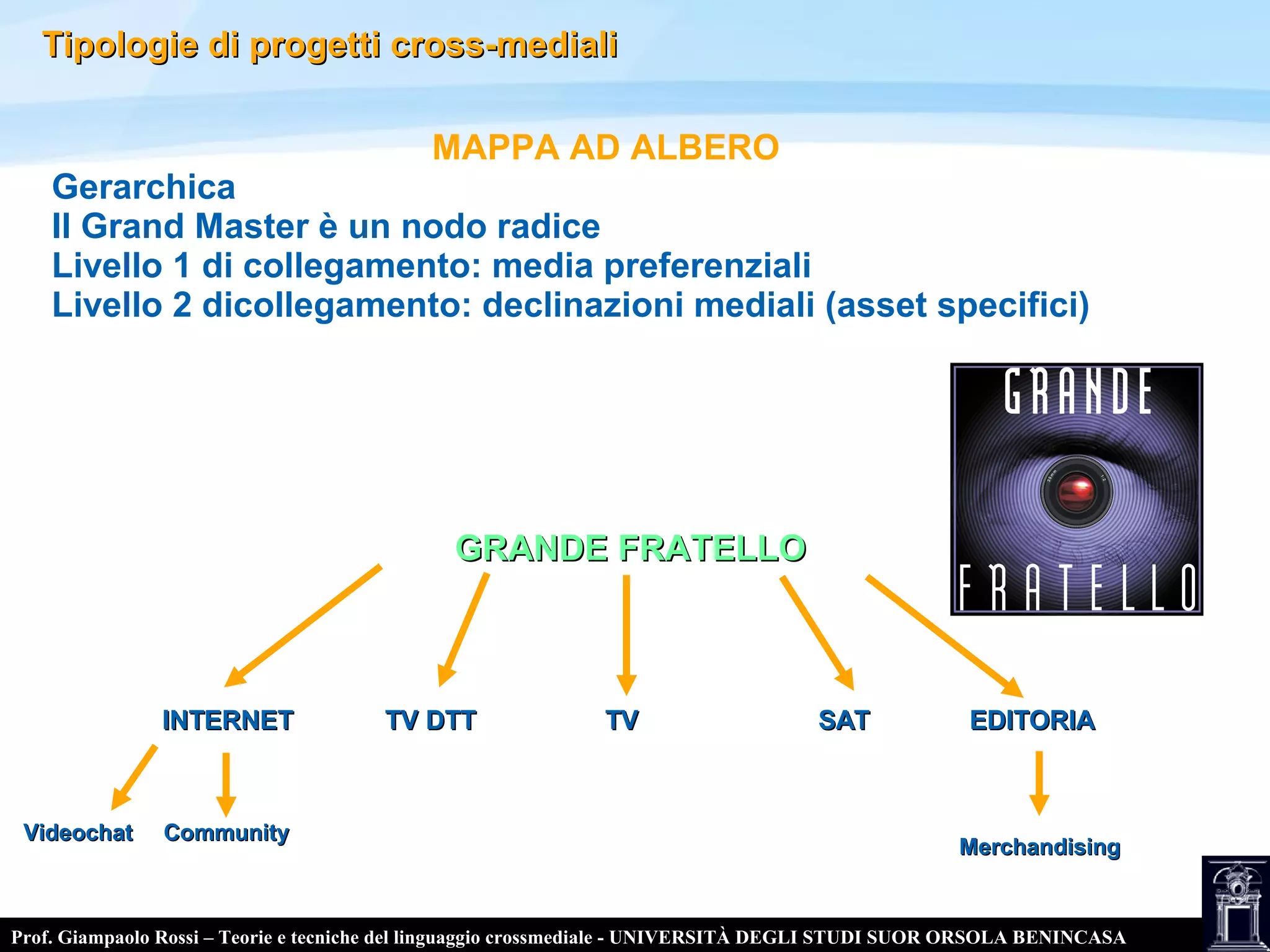 Tipologie di progetti cross-mediali

MAPPA AD ALBERO

Gerarchica
Il Grand Master è un nodo radice
Livello 1 di collegamento: media preferenziali
Livello 2 dicollegamento: declinazioni mediali (asset specifici)

GRANDE FRATELLO

GRANDE FRATELLO

INTERNET
TV DTT
TV
SAT
EDITORIA

Videochat
Community
Merchandising

Prof. Giampaolo Rossi – Teorie e tecniche del linguaggio crossmediale - UNIVERSITÀ DEGLI STUDI SUOR ORSOLA BENINCASA